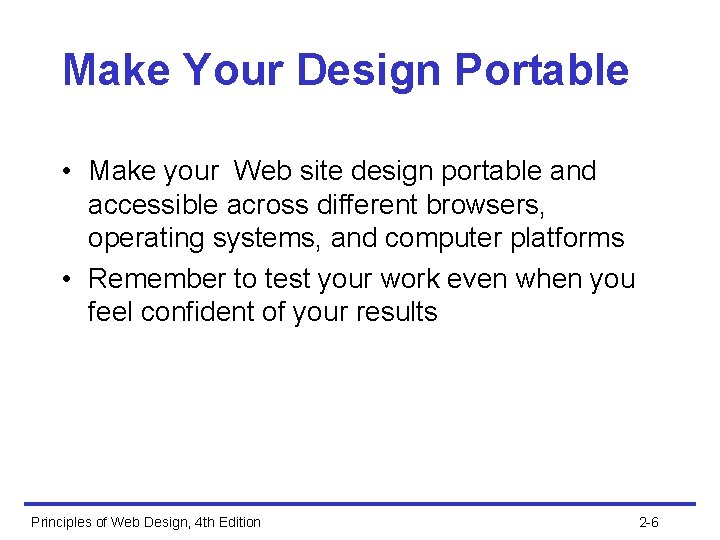 Make Your Design Portable

• Make your Web site design portable and accessible across different browsers, operating systems, and computer platforms

• Remember to test your work even when you feel confident of your results

Principles of Web Design, 4th Edition

2-6